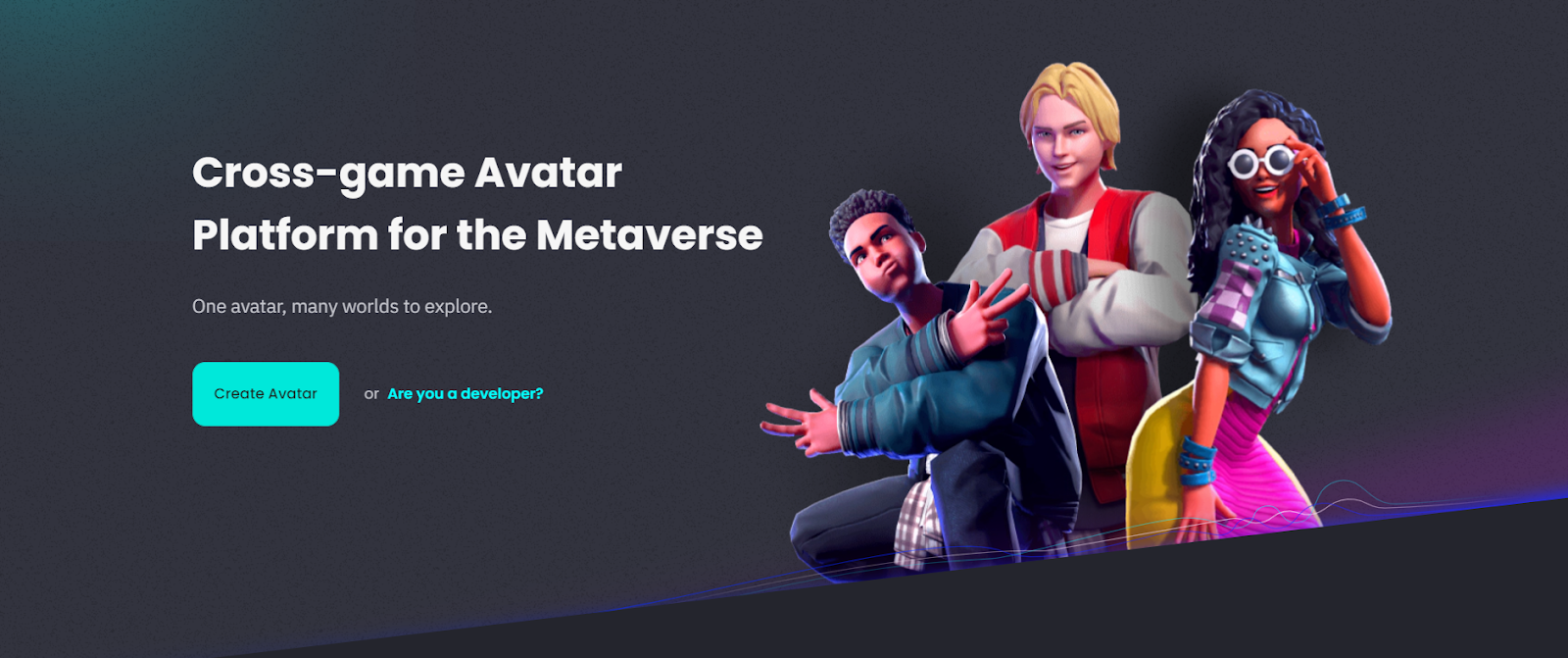 Cross-game Avatar Platform for the Metaverse

One avatar, many worlds to explore.

Create Avatar

or Are you a developer?